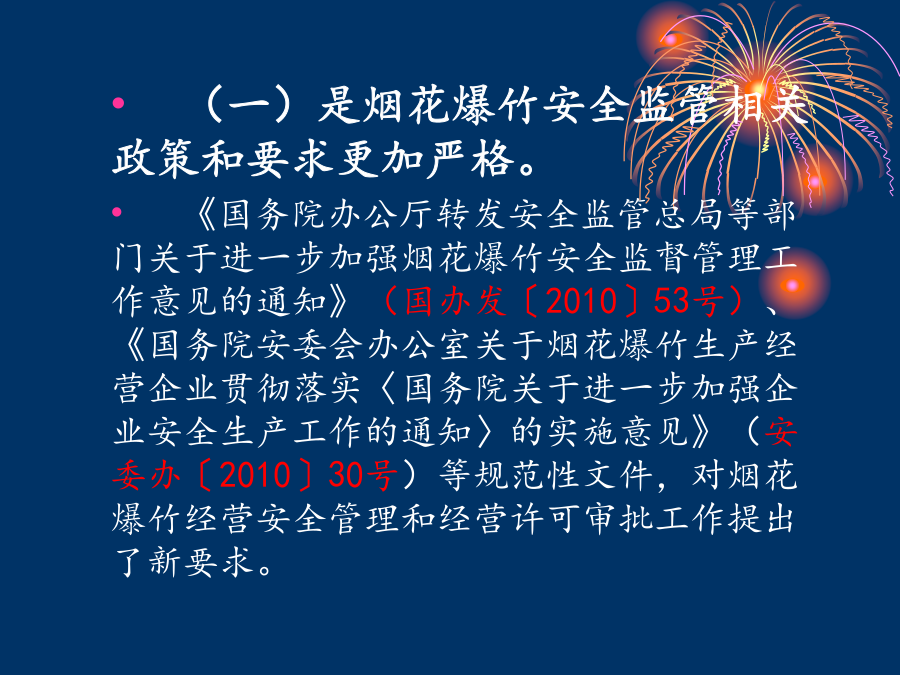 • （一）是烟花爆竹安全监管相关政策和要求更加严格。

• 《国务院办公厅转发安全监管总局等部门关于进一步加强烟花爆竹安全监督管理工作意见的通知》（国办发〔2010〕53号）、《国务院安委会办公室关于烟花爆竹生产经营企业贯彻落实〈国务院关于进一步加强企业安全生产工作的通知〉的实施意见》（安委办〔2010〕30号）等规范性文件，对烟花爆竹经营安全管理和经营许可审批工作提出了新要求。